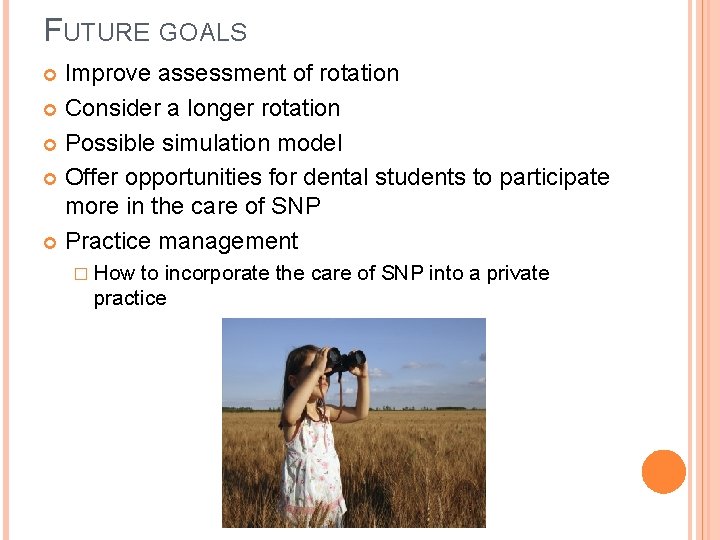 FUTURE GOALS

Improve assessment of rotation

Consider a longer rotation

Possible simulation model

Offer opportunities for dental students to participate more in the care of SNP

Practice management

How to incorporate the care of SNP into a private practice